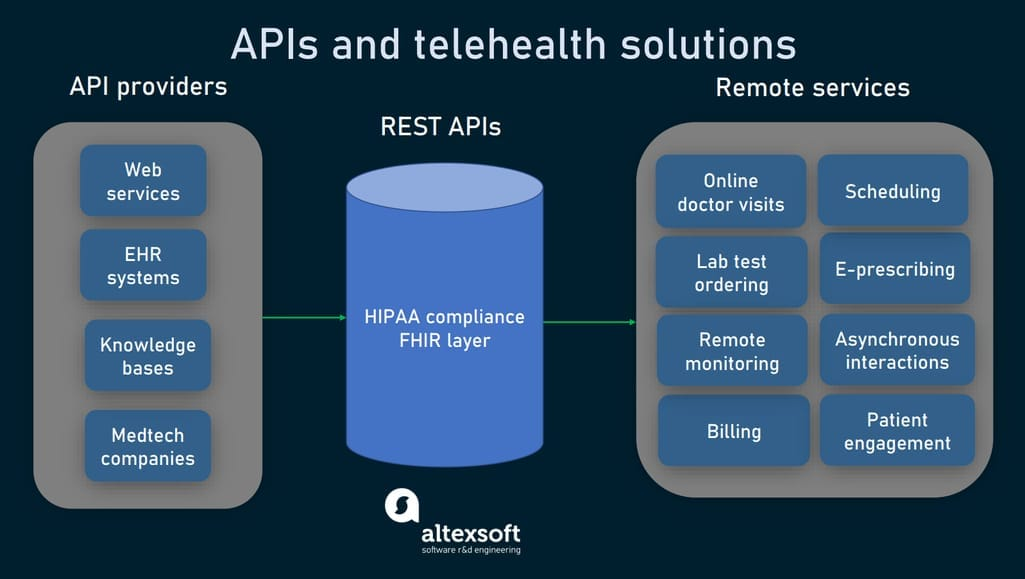 APIs and telehealth solutions

API providers

Web services

EHR systems

Knowledge bases

Medtech companies

REST APIs

HIPAA compliance
FHIR layer

Remote services

Online doctor visits

Scheduling

Lab test ordering

E-prescribing

Remote monitoring

Asynchronous interactions

Billing

Patient engagement

altexsoft
software r&d engineering